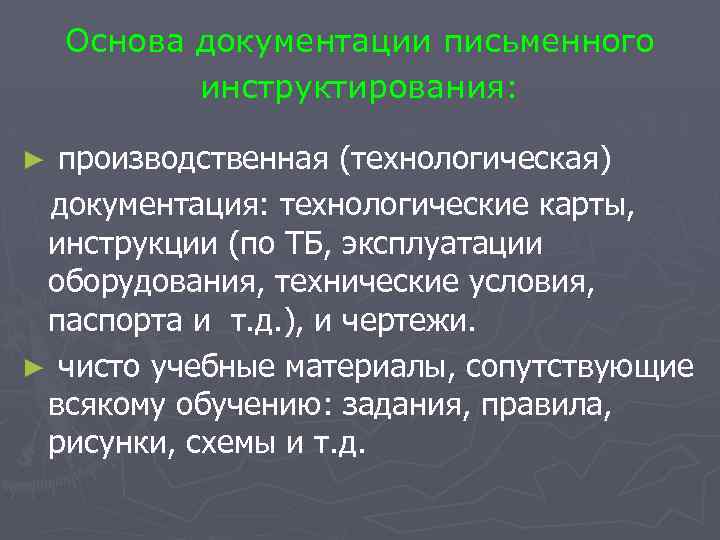 Основа документации письменного инструктирования:

► производственная (технологическая) документация: технологические карты, инструкции (по ТБ, эксплуатации оборудования, технические условия, паспорта и т.д.), и чертежи.

► чисто учебные материалы, сопутствующие всякому обучению: задания, правила, рисунки, схемы и т.д.